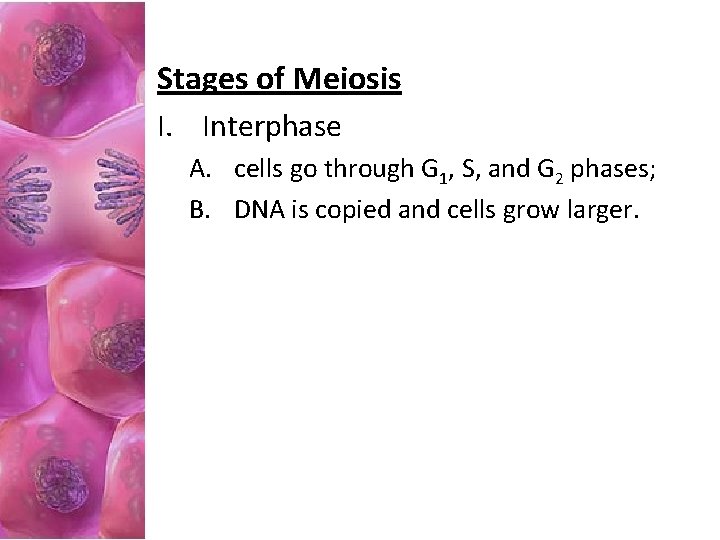 Stages of Meiosis

I. Interphase

A. cells go through $G_1$, S, and $G_2$ phases;

B. DNA is copied and cells grow larger.